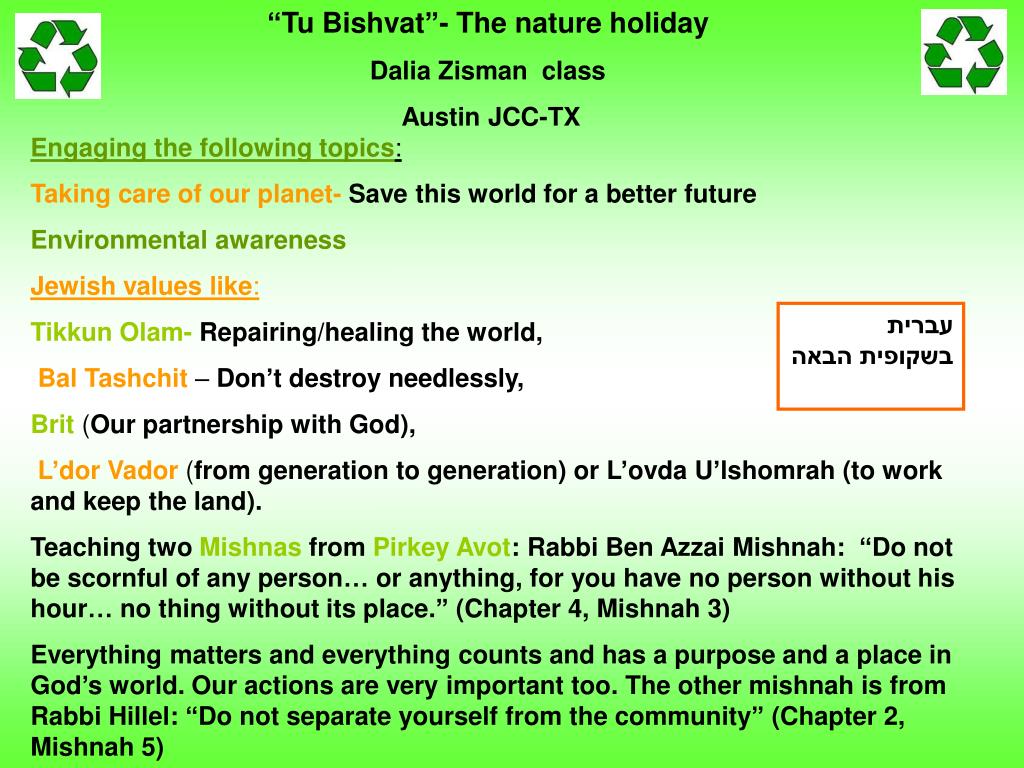 “Tu Bishvat”- The nature holiday

Dalia Zisman class

Austin JCC-TX

Engaging the following topics:

Taking care of our planet- Save this world for a better future

Environmental awareness

Jewish values like:

Tikkun Olam- Repairing/healing the world,

Bal Tashchit – Don’t destroy needlessly,

Brit (Our partnership with God),

L’dor Vador (from generation to generation) or L’ovda U’lshomrah (to work and keep the land).

Teaching two Mishnas from Pirkey Avot: Rabbi Ben Azzai Mishnah: “Do not be scornful of any person… or anything, for you have no person without his hour… no thing without its place.” (Chapter 4, Mishnah 3)

Everything matters and everything counts and has a purpose and a place in God’s world. Our actions are very important too. The other mishnah is from Rabbi Hillel: “Do not separate yourself from the community” (Chapter 2, Mishnah 5)

עברית
בשקופית הבאה